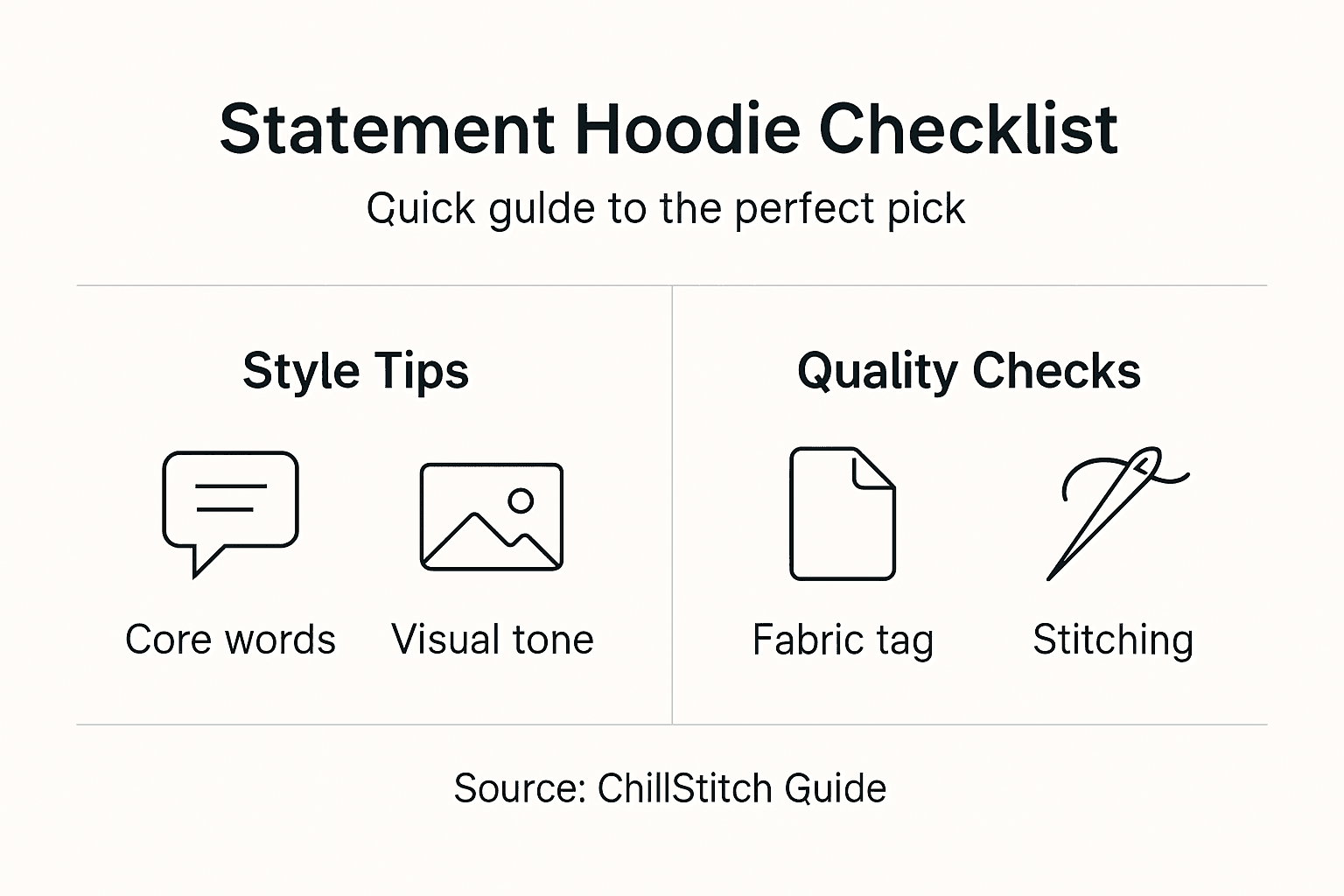 Statement Hoodie Checklist

Quick gulde to the perfect pick

Style Tips

Core words

Visual tone

Quality Checks

Fabric tag

Stitching

Source: ChillStitch Guide